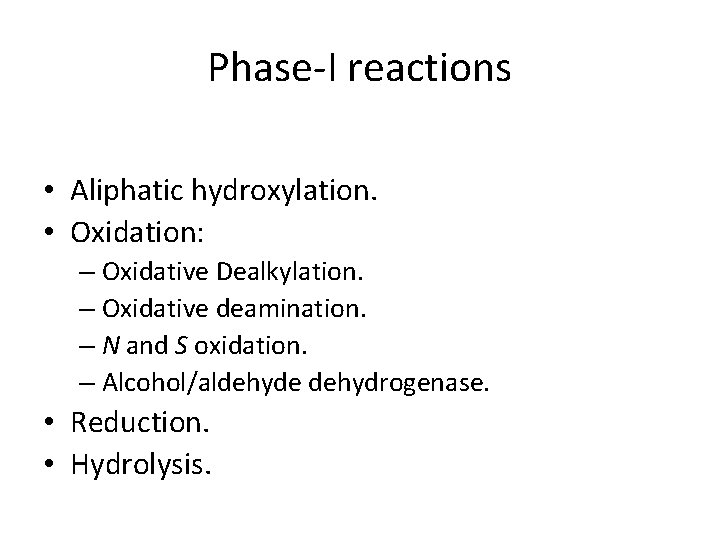 Phase-I reactions

• Aliphatic hydroxylation.
• Oxidation:
  – Oxidative Dealkylation.
  – Oxidative deamination.
  – N and S oxidation.
  – Alcohol/aldehyde dehydrogenase.
• Reduction.
• Hydrolysis.